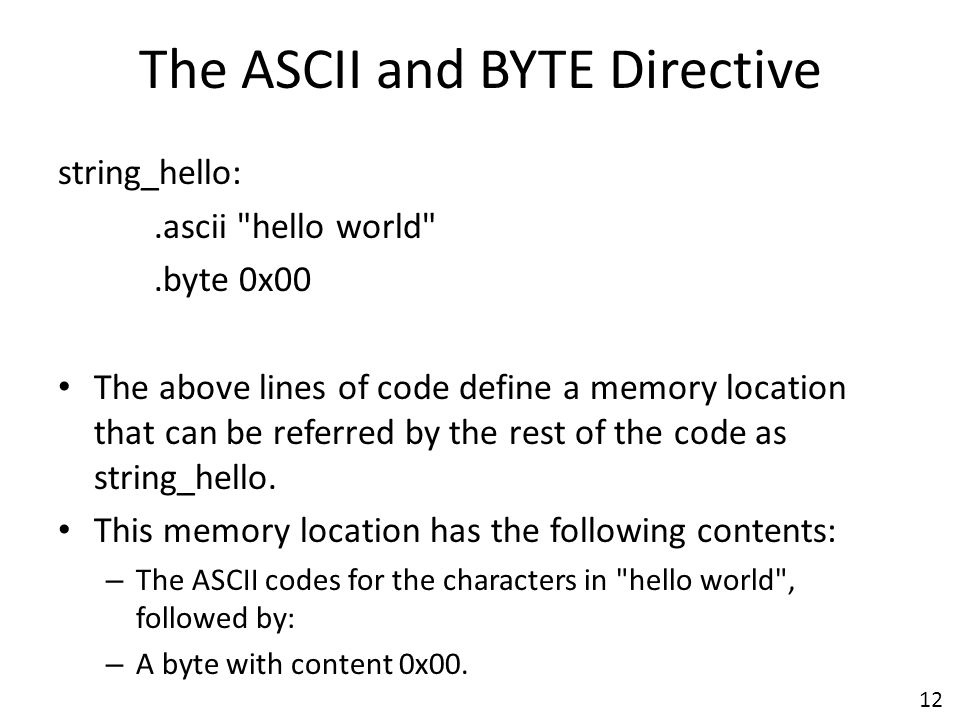 The ASCII and BYTE Directive

string_hello:
.ascii "hello world"
.byte 0x00

• The above lines of code define a memory location that can be referred by the rest of the code as string_hello.
• This memory location has the following contents:
– The ASCII codes for the characters in "hello world", followed by:
– A byte with content 0x00.

12